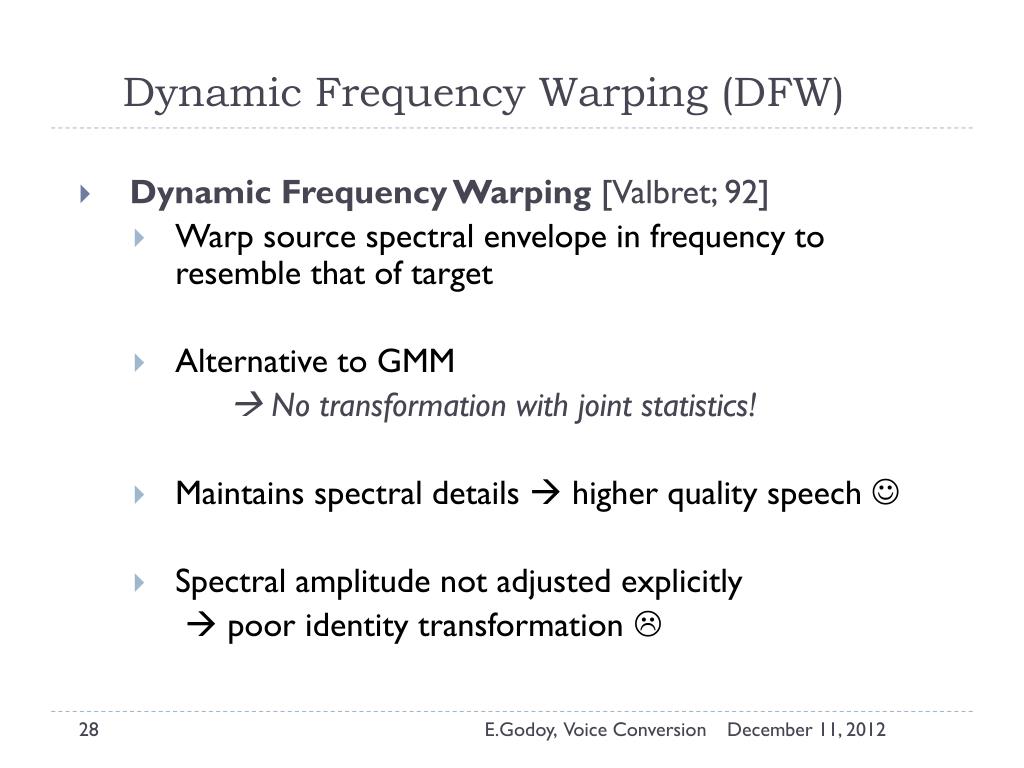 Dynamic Frequency Warping (DFW)

Dynamic Frequency Warping [Valbret; 92]

Warp source spectral envelope in frequency to resemble that of target

Alternative to GMM
→ No transformation with joint statistics!

Maintains spectral details → higher quality speech ☺

Spectral amplitude not adjusted explicitly
→ poor identity transformation ☹

28

E.Godoy, Voice Conversion December 11, 2012